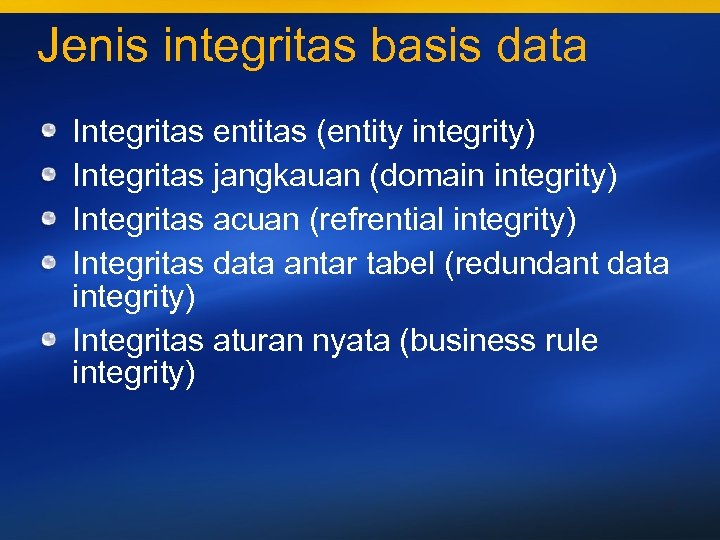 Jenis integritas basis data

- Integritas entitas (entity integrity)
- Integritas jangkauan (domain integrity)
- Integritas acuan (refrential integrity)
- Integritas data antar tabel (redundant data integrity)
- Integritas aturan nyata (business rule integrity)